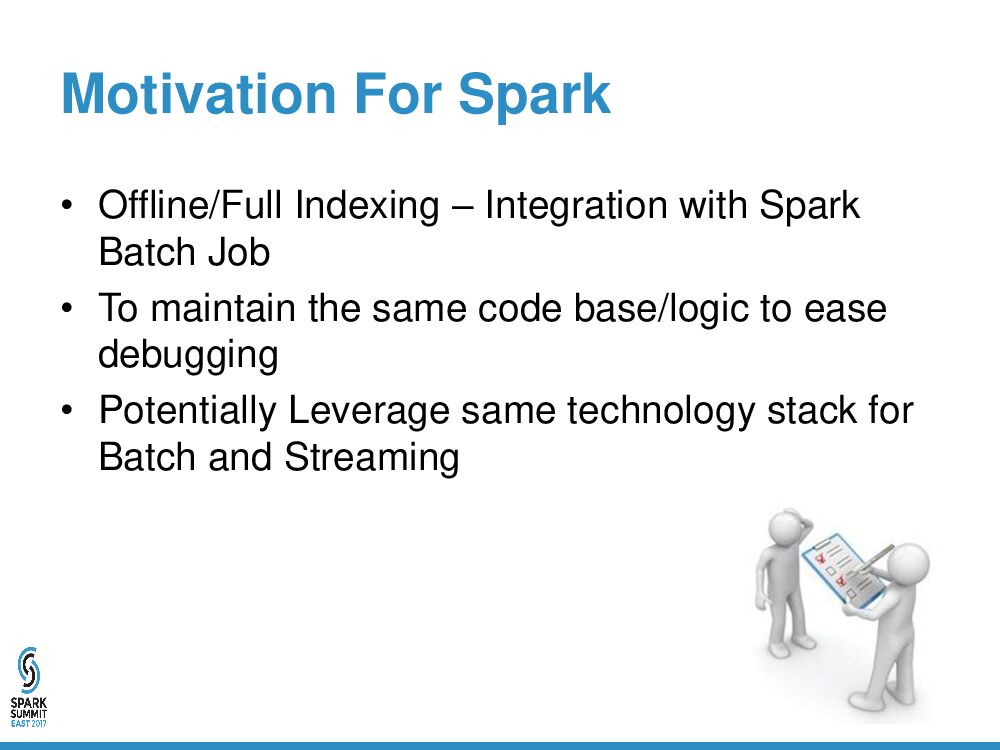 Motivation For Spark

• Offline/Full Indexing – Integration with Spark Batch Job
• To maintain the same code base/logic to ease debugging
• Potentially Leverage same technology stack for Batch and Streaming

SPARK SUMMIT EAST 2017